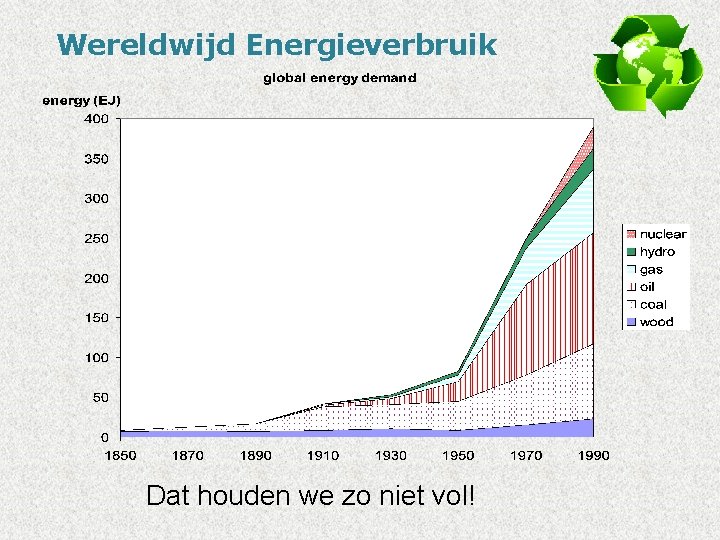 Wereldwijd Energieverbruik

global energy demand

energy (EJ)

400
350
300
250
200
150
100
50
0

1850 1870 1890 1910 1930 1950 1970 1990

nuclear
hydro
gas
oil
coal
wood

Dat houden we zo niet vol!